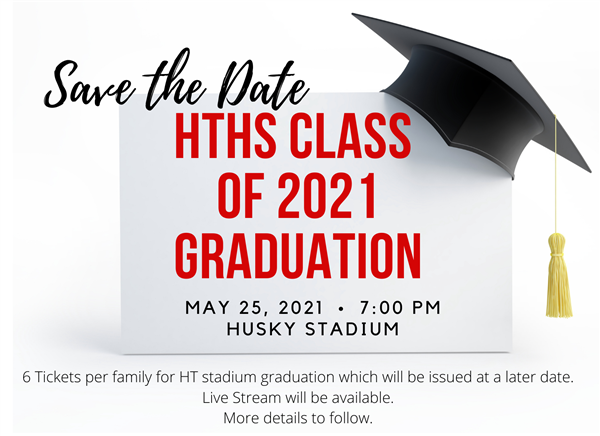 Save the Date

HTHS CLASS OF 2021 GRADUATION

MAY 25, 2021 • 7:00 PM
HUSKY STADIUM

6 Tickets per family for HT stadium graduation which will be issued at a later date.
Live Stream will be available.
More details to follow.